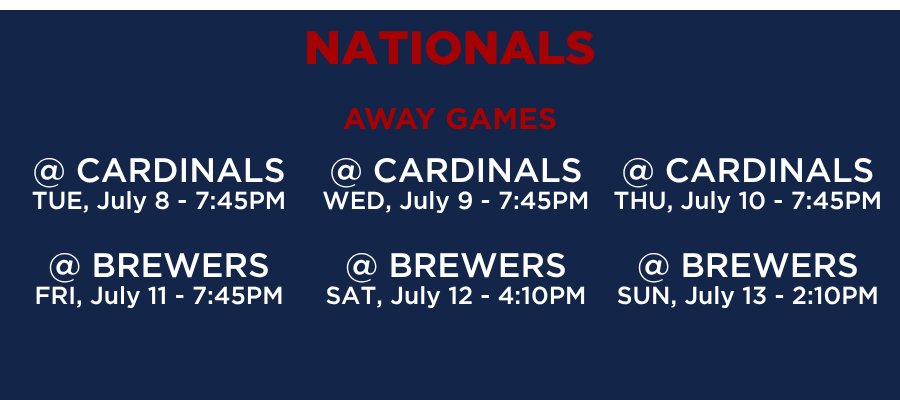 NATIONALS

AWAY GAMES

@ CARDINALS
TUE, July 8 - 7:45PM

@ CARDINALS
WED, July 9 - 7:45PM

@ CARDINALS
THU, July 10 - 7:45PM

@ BREWERS
FRI, July 11 - 7:45PM

@ BREWERS
SAT, July 12 - 4:10PM

@ BREWERS
SUN, July 13 - 2:10PM